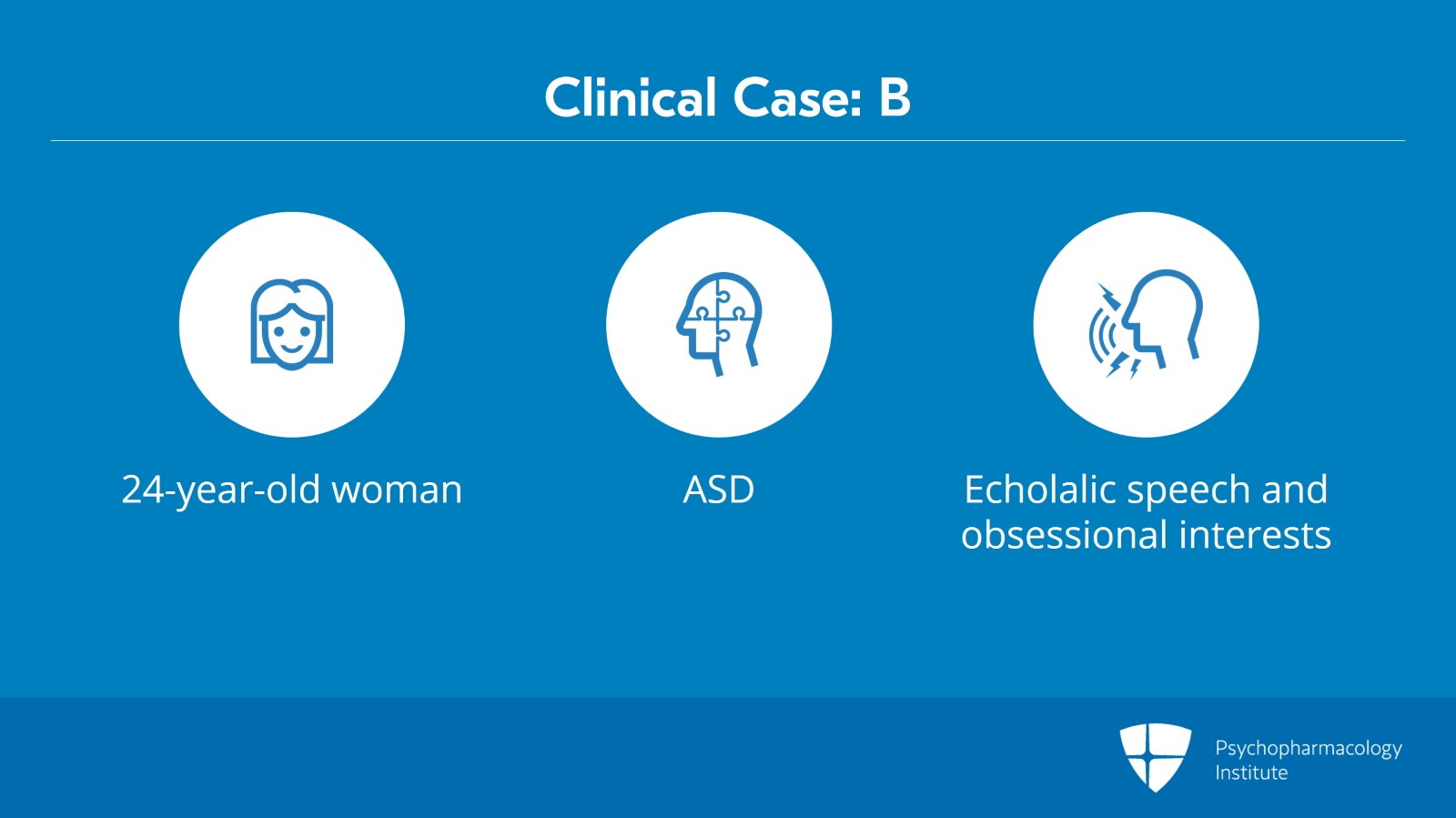 Clinical Case: B

24-year-old woman

ASD

Echolalic speech and obsessional interests

Psychopharmacology Institute